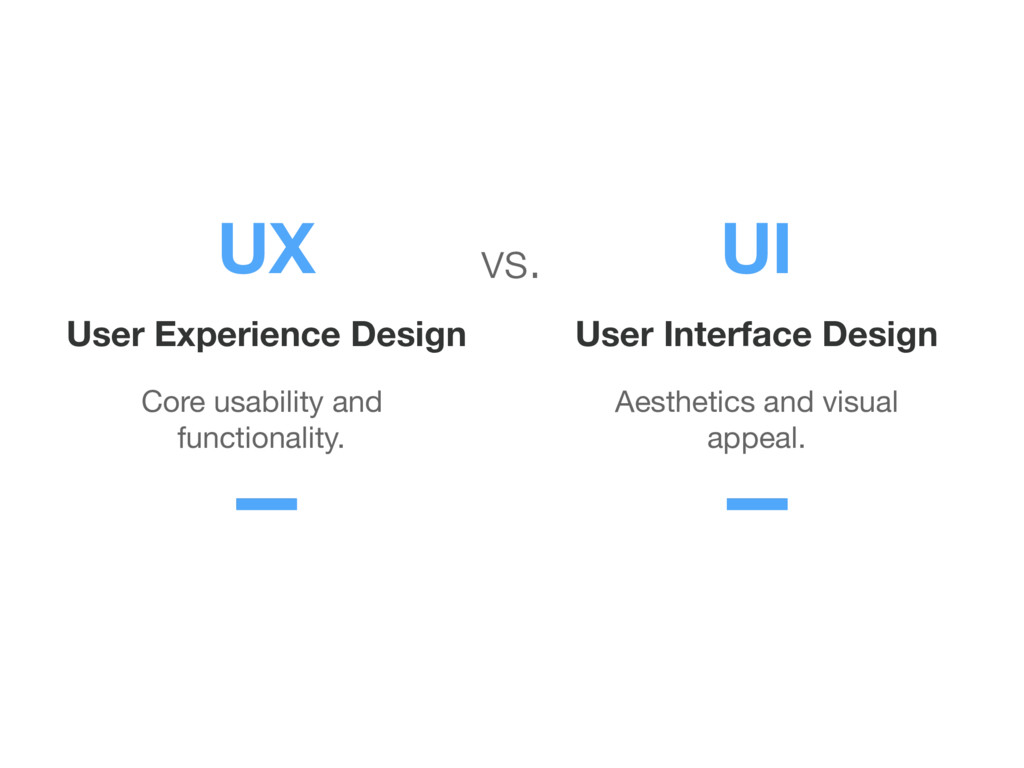 UX

User Experience Design

Core usability and functionality.

VS.

UI

User Interface Design

Aesthetics and visual appeal.